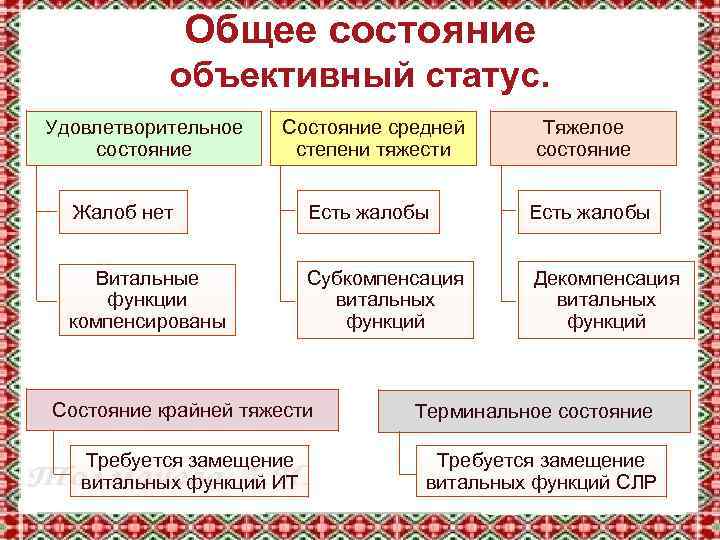 Общее состояние объективный статус.

Удовлетворительное состояние

Жалоб нет

Витальные функции компенсированы

Состояние средней степени тяжести

Есть жалобы

Субкомпенсация витальных функций

Тяжелое состояние

Есть жалобы

Декомпенсация витальных функций

Состояние крайней тяжести

Требуется замещение витальных функций ИТ

Терминальное состояние

Требуется замещение витальных функций СЛР